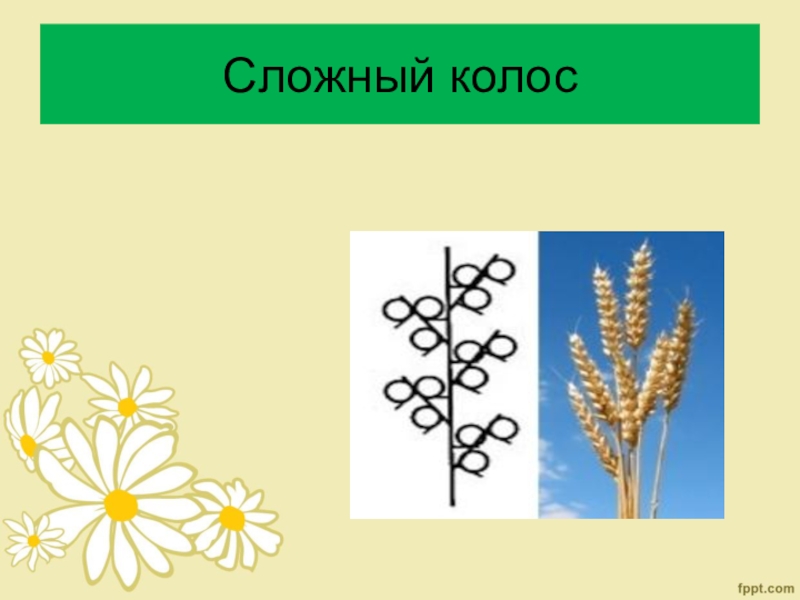 Сложный колос

fppt.com